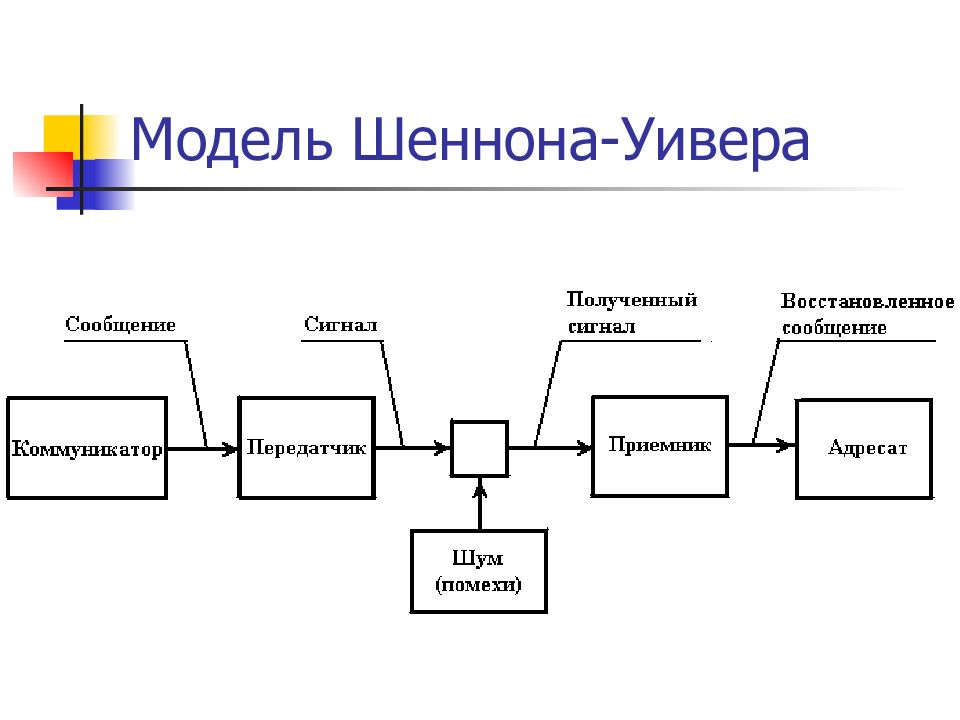 Модель Шеннона-Уивера

Сообщение

Сигнал

Полученный сигнал

Восстановленное сообщение

Коммуникатор

Передатчик

Приемник

Адресат

Шум (помехи)